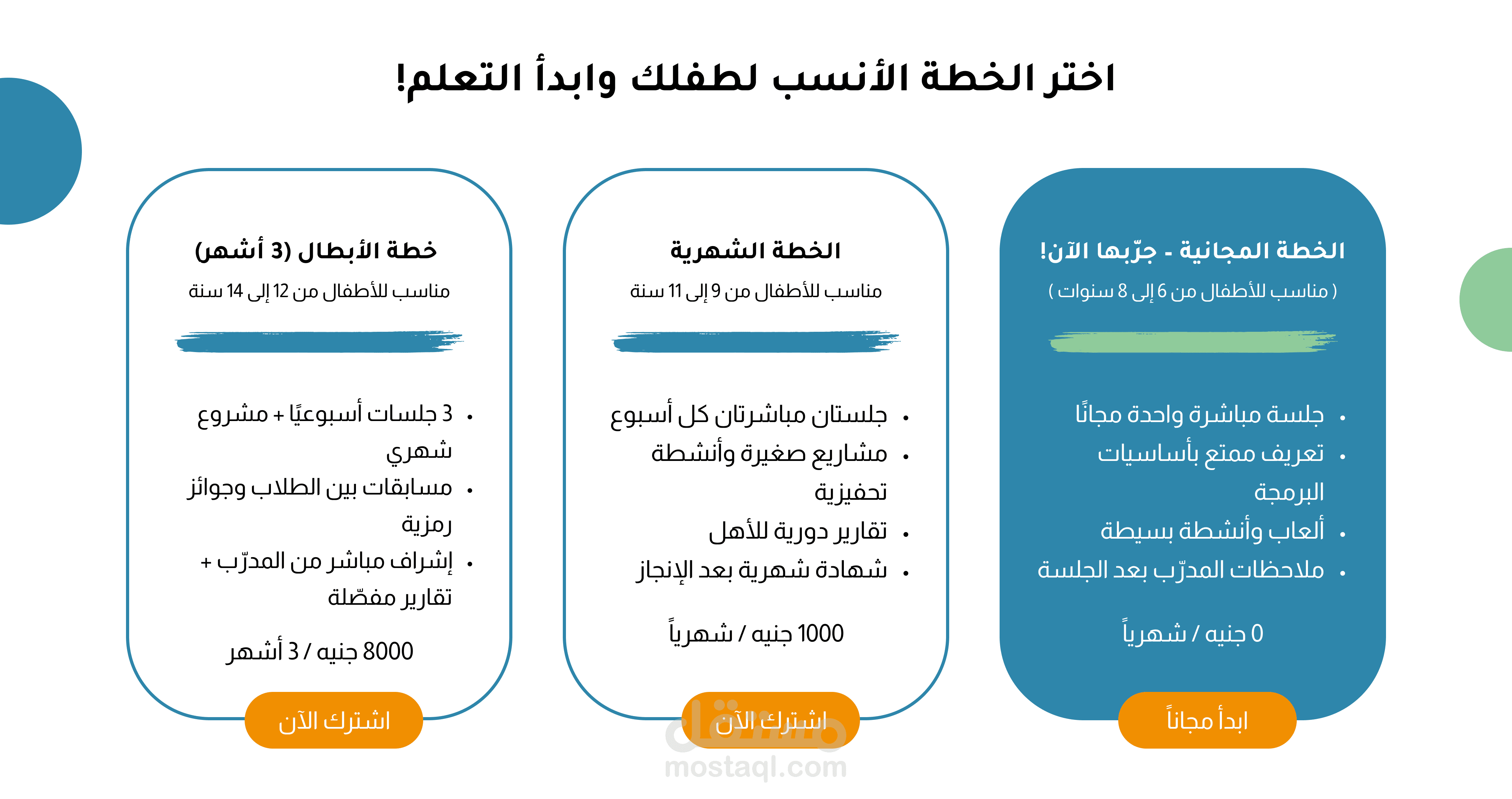 اختر الخطة الأنسب لطفلك وابدأ التعلم!

الخطة المجانية - جرّبها الآن!
( مناسب للأطفال من 6 إلى 8 سنوات )

• جلسة مباشرة واحدة مجانًا
• تعريف ممتع بأساسيات البرمجة
• ألعاب وأنشطة بسيطة
• ملاحظات المدرّب بعد الجلسة

0 جنيه / شهرياً

ابدأ مجاناً

الخطة الشهرية
مناسب للأطفال من 9 إلى 11 سنة

• جلستان مباشرتان كل أسبوع
• مشاريع صغيرة وأنشطة تحفيزية
• تقارير دورية للأهل
• شهادة شهرية بعد الإنجاز

1000 جنيه / شهرياً

اشترك الآن

خطة الأبطال (3 أشهر)
مناسب للأطفال من 12 إلى 14 سنة

• 3 جلسات أسبوعيًا + مشروع شهري
• مسابقات بين الطلاب وجوائز رمزية
• إشراف مباشر من المدرّب + تقارير مفصّلة

8000 جنيه / 3 أشهر

اشترك الآن

مستقل
mostaql.com